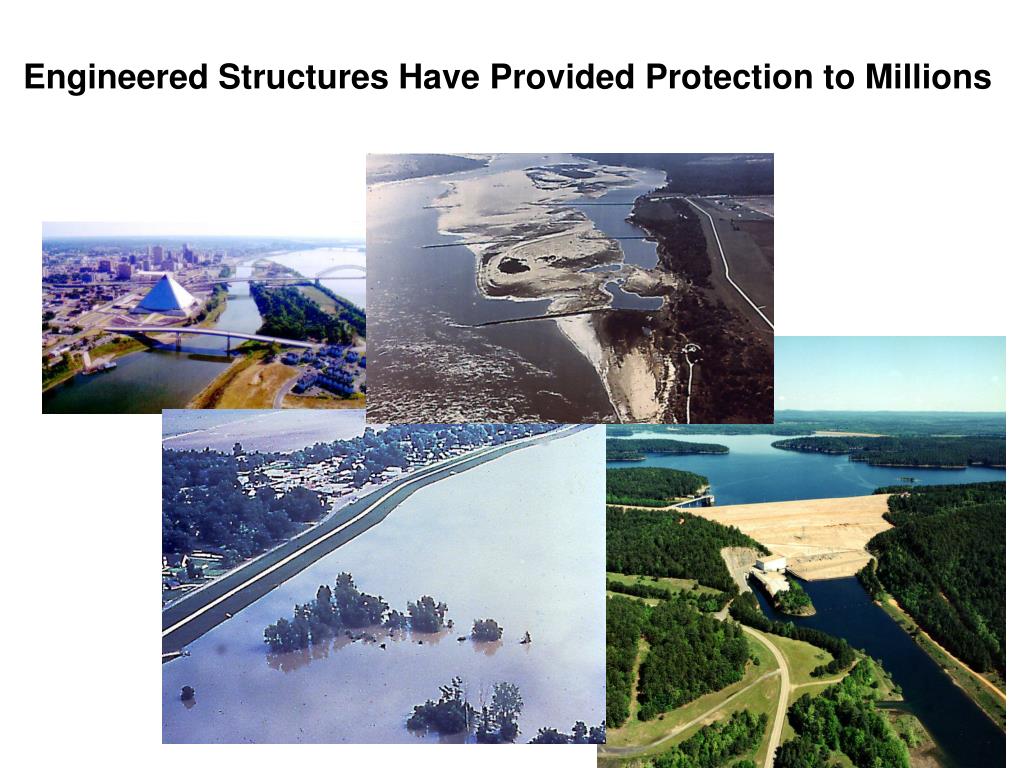 Engineered Structures Have Provided Protection to Millions